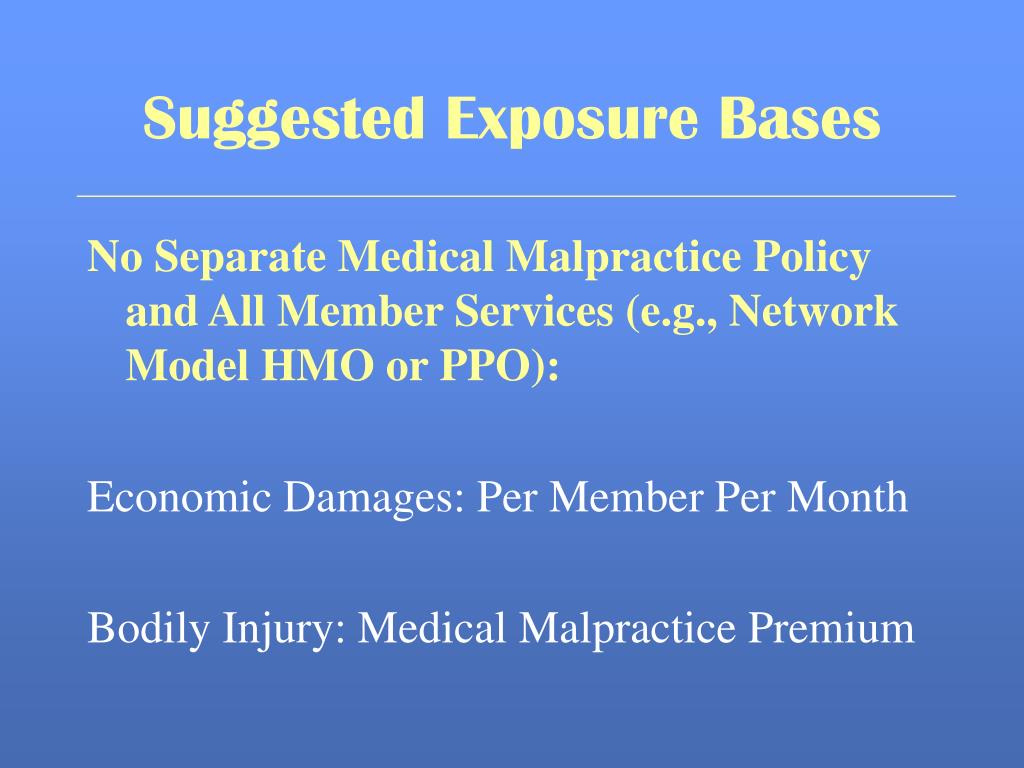 Suggested Exposure Bases

No Separate Medical Malpractice Policy and All Member Services (e.g., Network Model HMO or PPO):

Economic Damages: Per Member Per Month

Bodily Injury: Medical Malpractice Premium